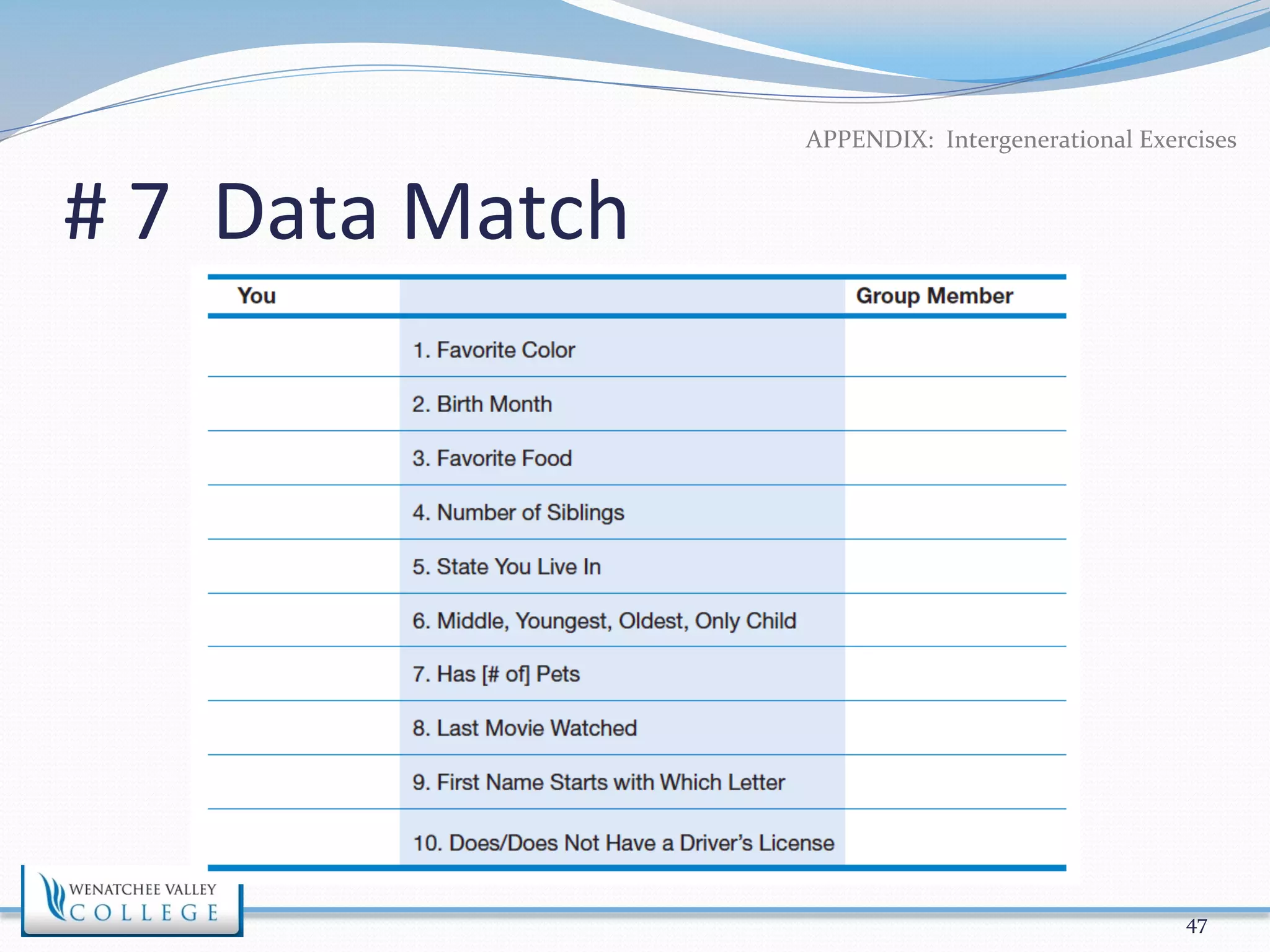 APPENDIX: Intergenerational Exercises

# 7 Data Match

| You | | Group Member |
|---|---|---|
| | 1. Favorite Color | |
| | 2. Birth Month | |
| | 3. Favorite Food | |
| | 4. Number of Siblings | |
| | 5. State You Live In | |
| | 6. Middle, Youngest, Oldest, Only Child | |
| | 7. Has [# of] Pets | |
| | 8. Last Movie Watched | |
| | 9. First Name Starts with Which Letter | |
| | 10. Does/Does Not Have a Driver's License | |

WENATCHEE VALLEY COLLEGE

47